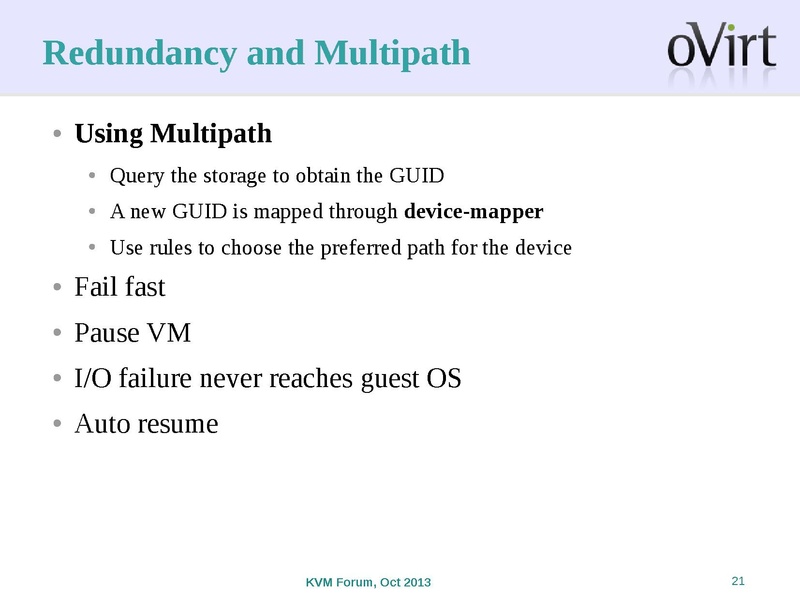 Redundancy and Multipath

oVirt

• Using Multipath
  • Query the storage to obtain the GUID
  • A new GUID is mapped through device-mapper
  • Use rules to choose the preferred path for the device
• Fail fast
• Pause VM
• I/O failure never reaches guest OS
• Auto resume

KVM Forum, Oct 2013

21